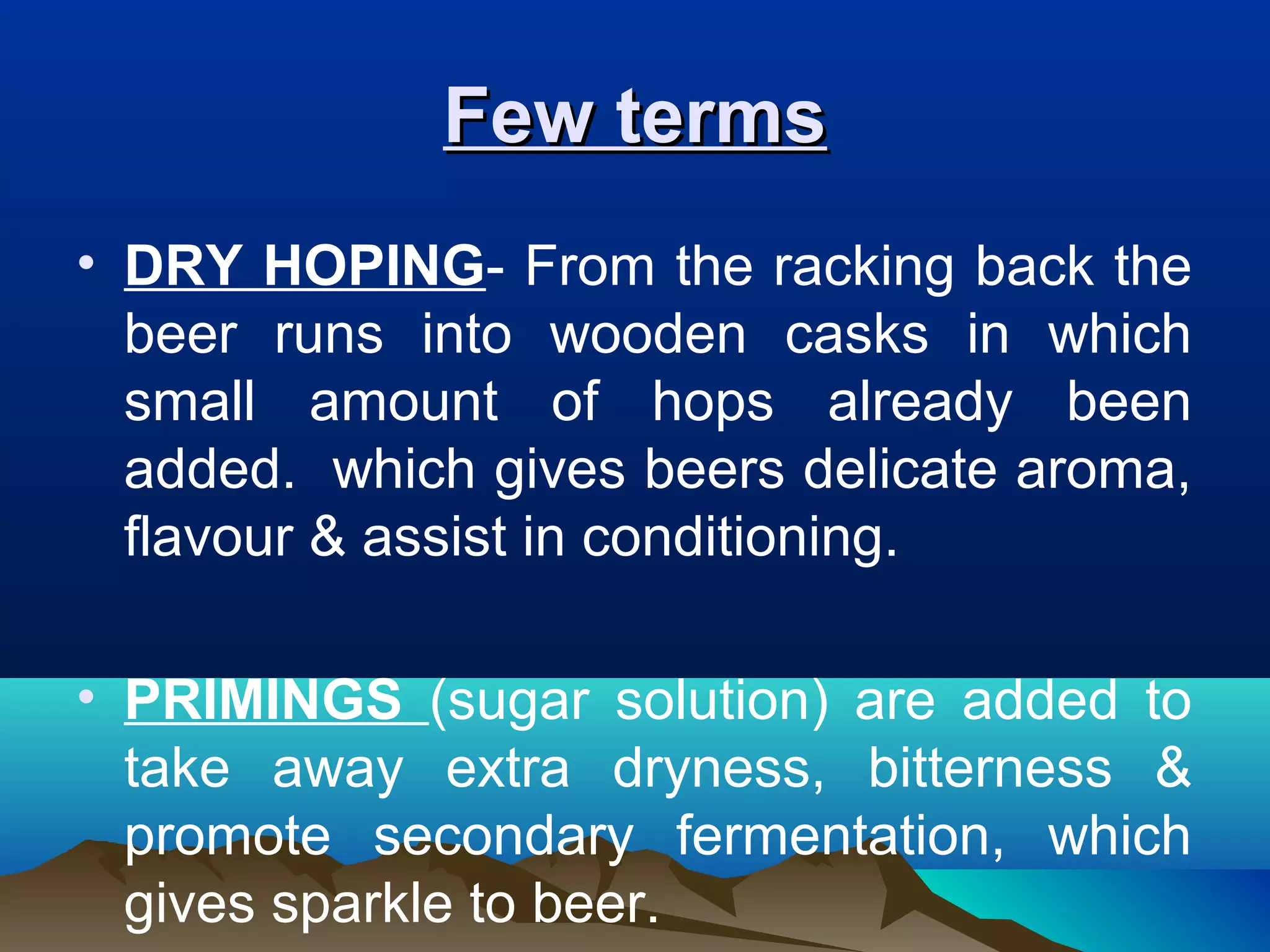 Few terms

• DRY HOPING- From the racking back the beer runs into wooden casks in which small amount of hops already been added. which gives beers delicate aroma, flavour & assist in conditioning.

• PRIMINGS (sugar solution) are added to take away extra dryness, bitterness & promote secondary fermentation, which gives sparkle to beer.